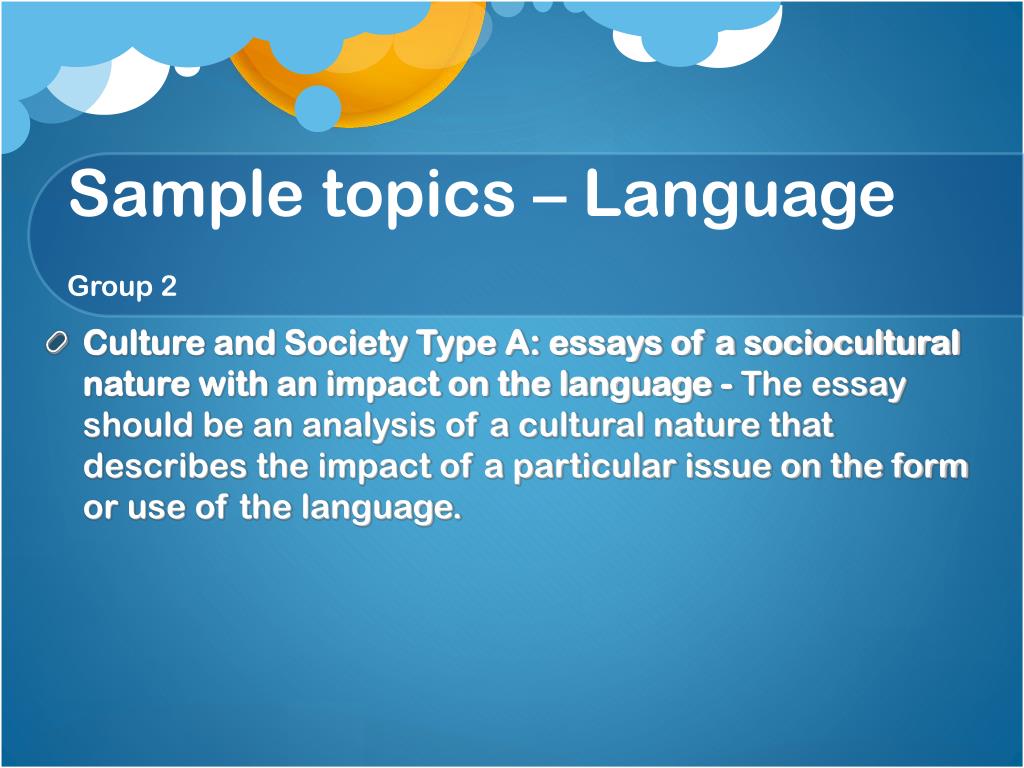 Sample topics – Language

Group 2

Culture and Society Type A: essays of a sociocultural nature with an impact on the language - The essay should be an analysis of a cultural nature that describes the impact of a particular issue on the form or use of the language.